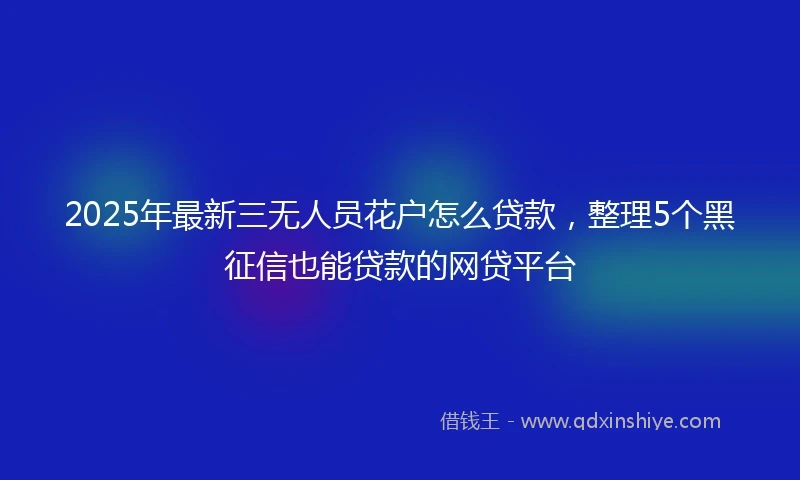 2025年最新三无人员花户怎么贷款，整理5个黑征信也能贷款的网贷平台

借钱王 - www.qdxinshiye.com